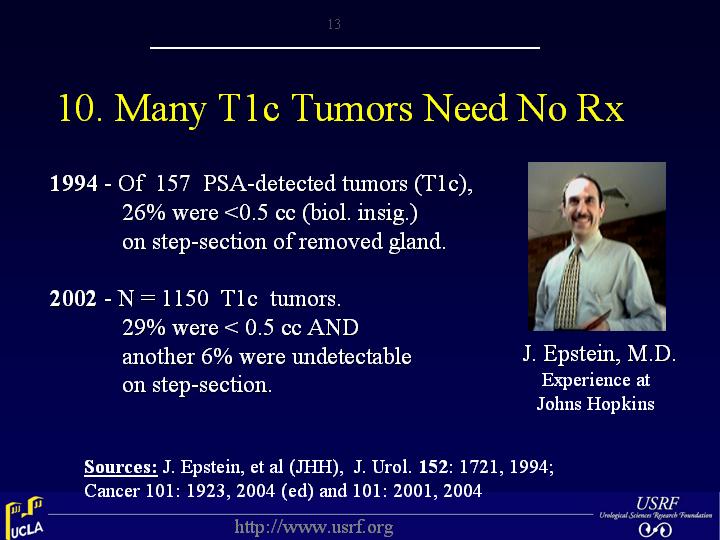 13

10. Many T1c Tumors Need No Rx

1994 - Of 157 PSA-detected tumors (T1c), 26% were <0.5 cc (biol. insig.) on step-section of removed gland.

2002 - N = 1150 T1c tumors. 29% were < 0.5 cc AND another 6% were undetectable on step-section.

J. Epstein, M.D.
Experience at
Johns Hopkins

Sources: J. Epstein, et al (JHH), J. Urol. 152: 1721, 1994; Cancer 101: 1923, 2004 (ed) and 101: 2001, 2004

UCLA

http://www.usrf.org

USRF
Urological Sciences Research Foundation